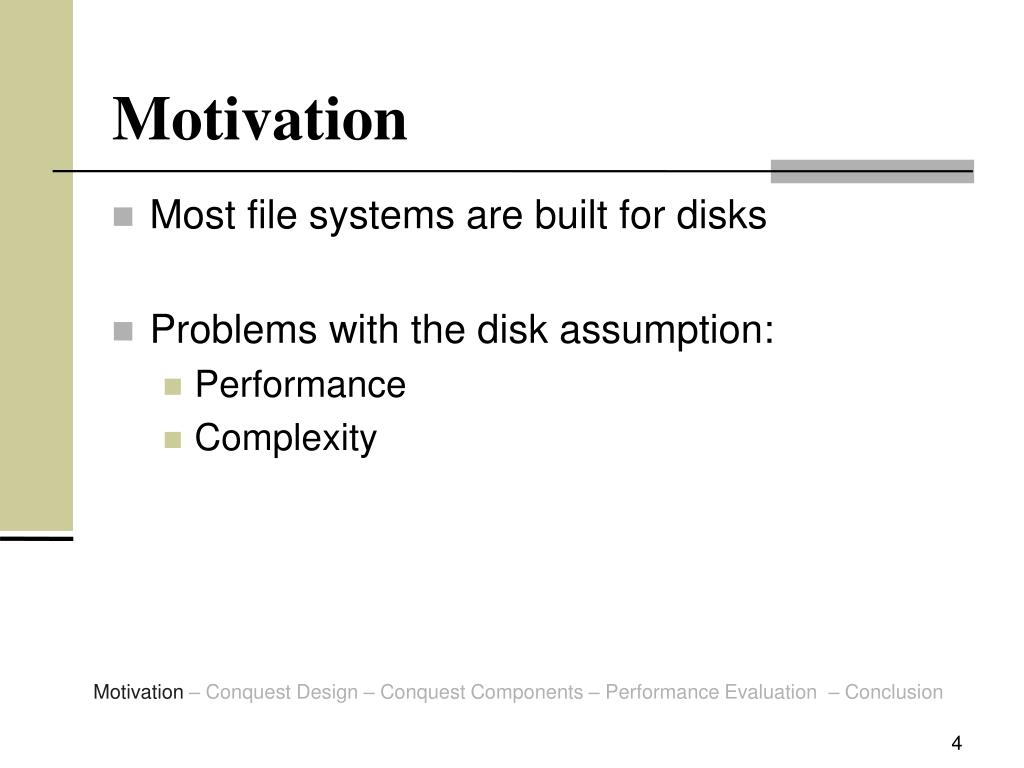 Motivation

Most file systems are built for disks

Problems with the disk assumption:

Performance

Complexity

Motivation – Conquest Design – Conquest Components – Performance Evaluation – Conclusion

4